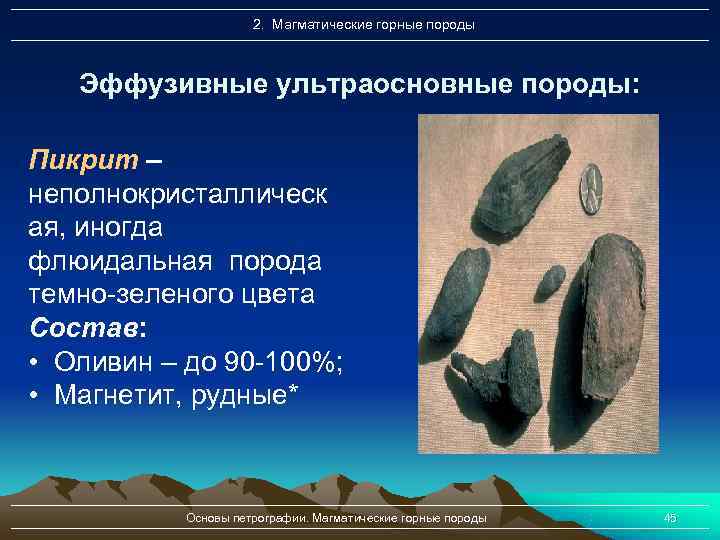 2. Магматические горные породы

Эффузивные ультраосновные породы:

Пикрит – неполнокристаллическая, иногда флюидальная порода темно-зеленого цвета

Состав:
• Оливин – до 90-100%;
• Магнетит, рудные*

Основы петрографии. Магматические горные породы

45